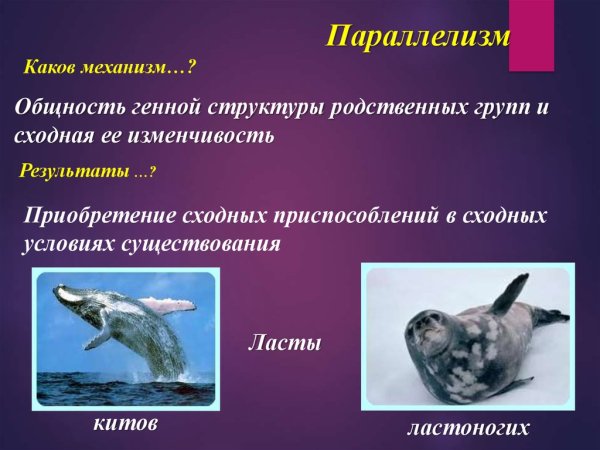 Параллелизм

Каков механизм…?

Общность генной структуры родственных групп и сходная ее изменчивость

Результаты …?

Приобретение сходных приспособлений в сходных условиях существования

Ласты

китов

ластоногих